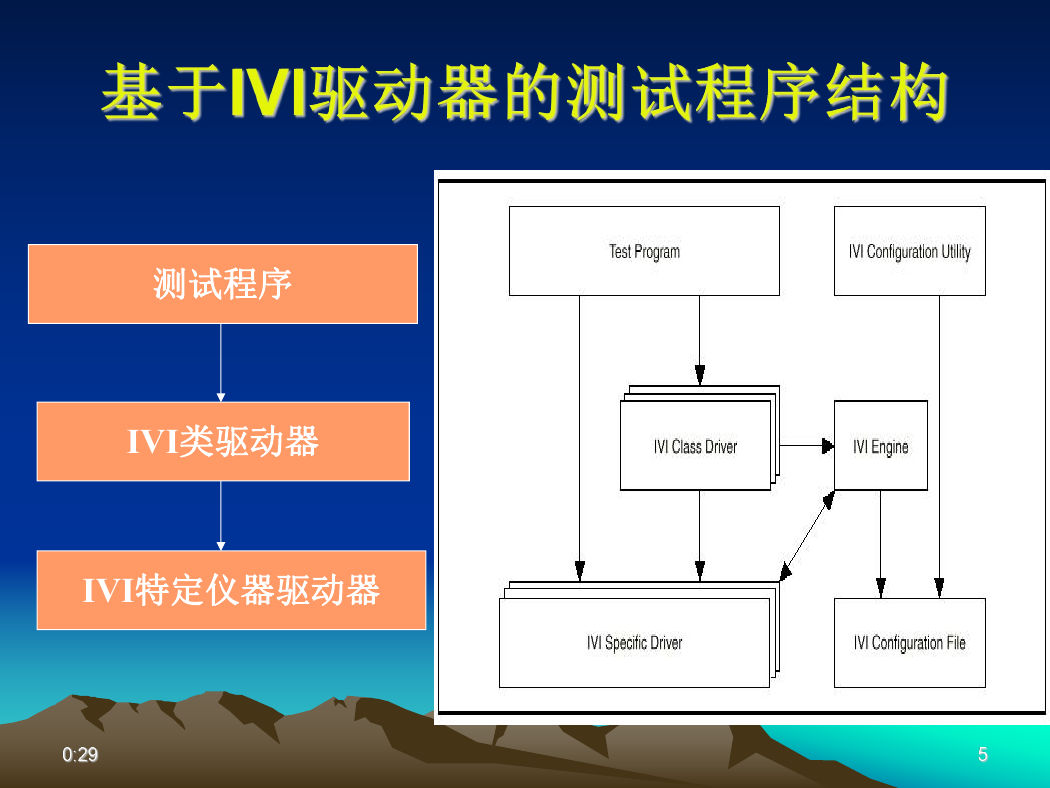 基于IVI驱动器的测试程序结构

测试程序

IVI类驱动器

IVI特定仪器驱动器

Test Program

IVI Configuration Utility

IVI Class Driver

IVI Engine

IVI Specific Driver

IVI Configuration File

0:29

5